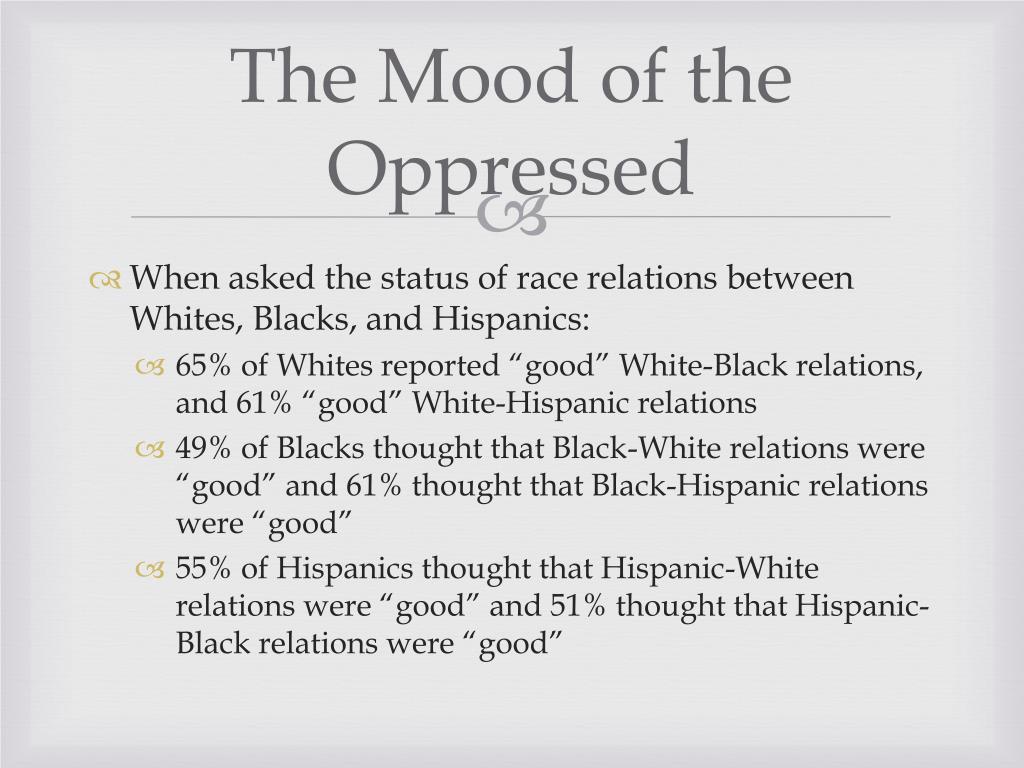 The Mood of the Oppressed

When asked the status of race relations between Whites, Blacks, and Hispanics:

65% of Whites reported “good” White-Black relations, and 61% “good” White-Hispanic relations

49% of Blacks thought that Black-White relations were “good” and 61% thought that Black-Hispanic relations were “good”

55% of Hispanics thought that Hispanic-White relations were “good” and 51% thought that Hispanic-Black relations were “good”